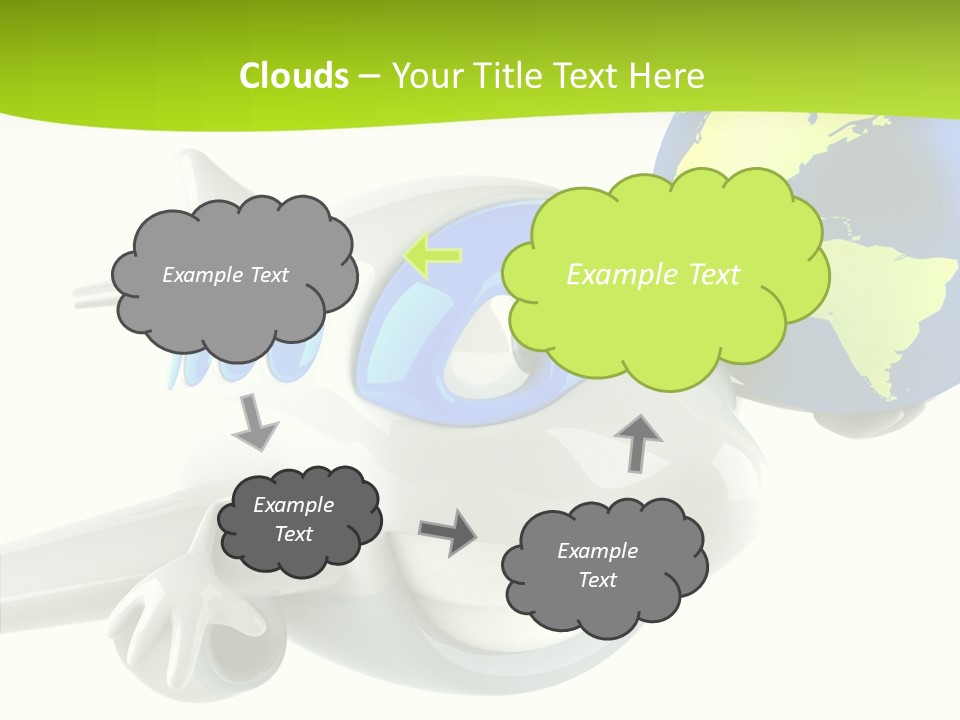 Clouds – Your Title Text Here

Example Text

Example Text

Example Text

Example Text